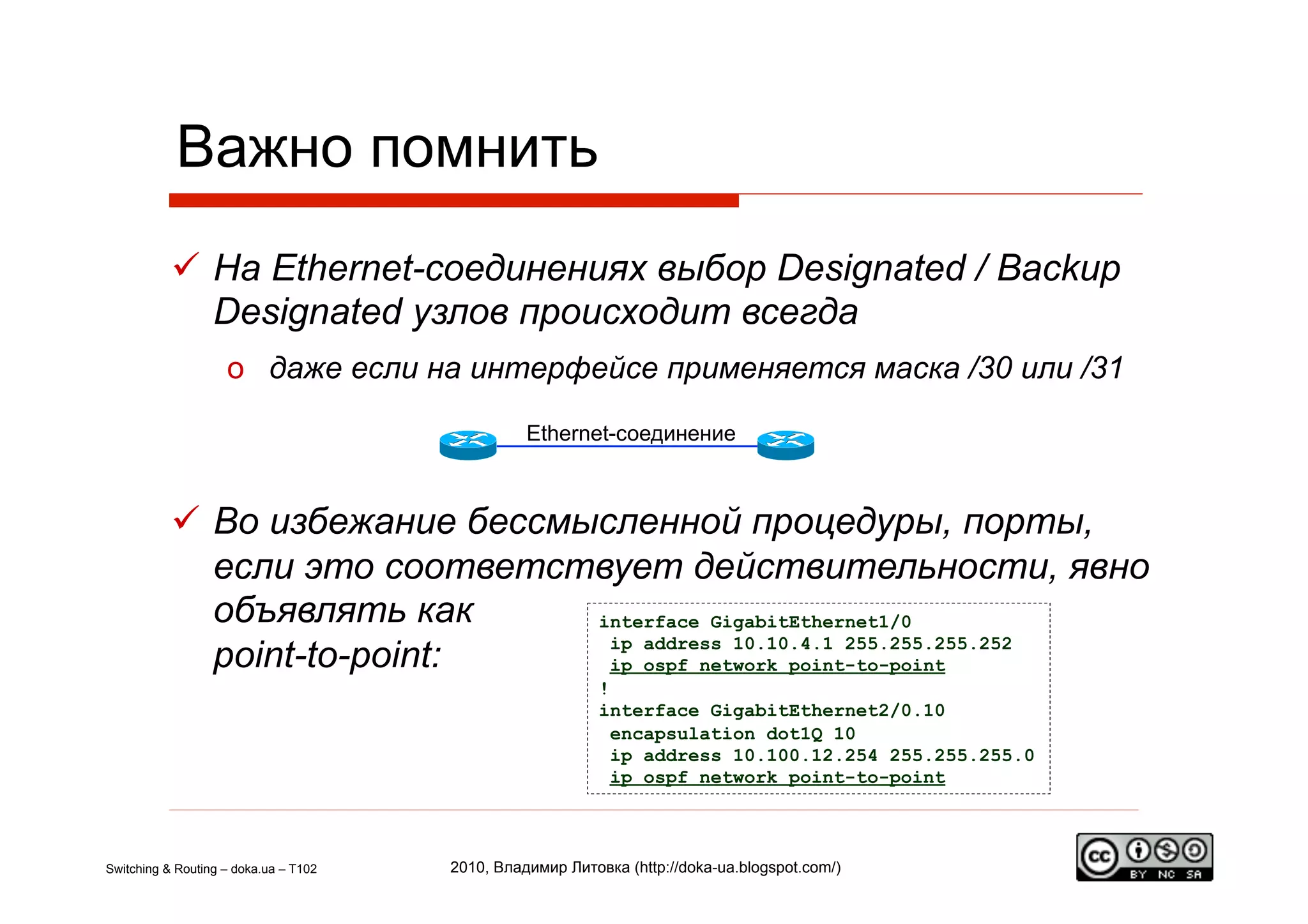 Важно помнить

✓ На Ethernet-соединениях выбор Designated / Backup Designated узлов происходит всегда

o даже если на интерфейсе применяется маска /30 или /31

Ethernet-соединение

✓ Во избежание бессмысленной процедуры, порты, если это соответствует действительности, явно объявлять как point-to-point:

interface GigabitEthernet1/0
 ip address 10.10.4.1 255.255.255.252
 ip ospf network point-to-point
!
interface GigabitEthernet2/0.10
 encapsulation dot1Q 10
 ip address 10.100.12.254 255.255.255.0
 ip ospf network point-to-point

Switching & Routing – doka.ua – T102

2010, Владимир Литовка (http://doka-ua.blogspot.com/)

cc BY NC SA